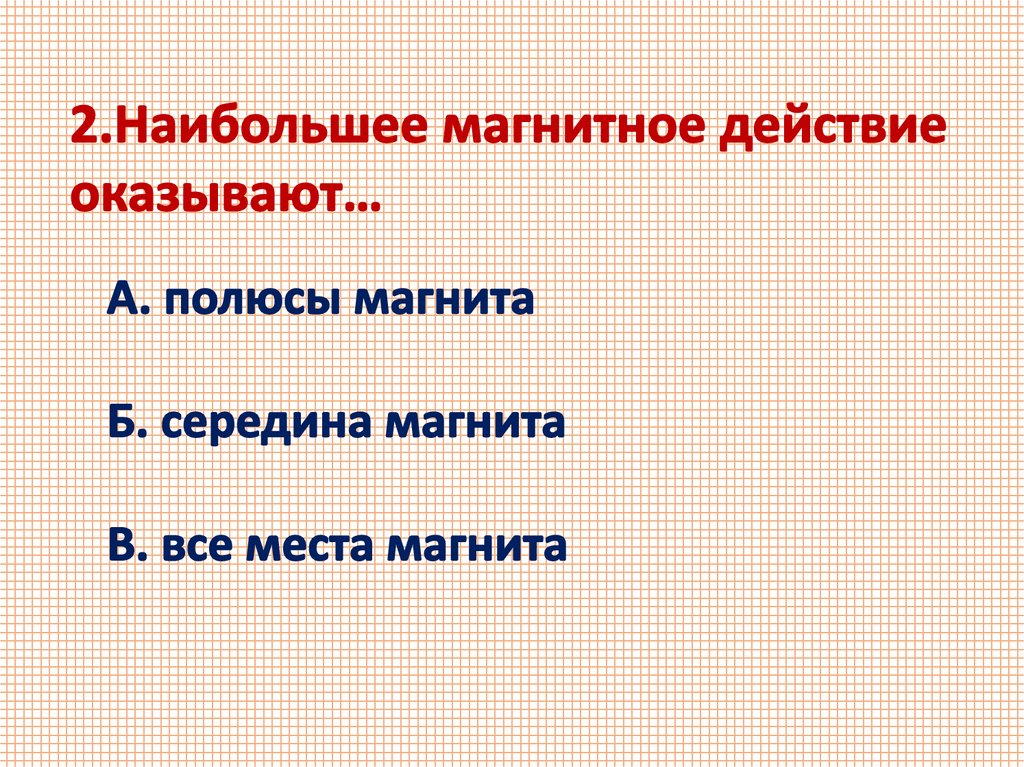 2.Наибольшее магнитное действие оказывают…

А. полюсы магнита

Б. середина магнита

В. все места магнита